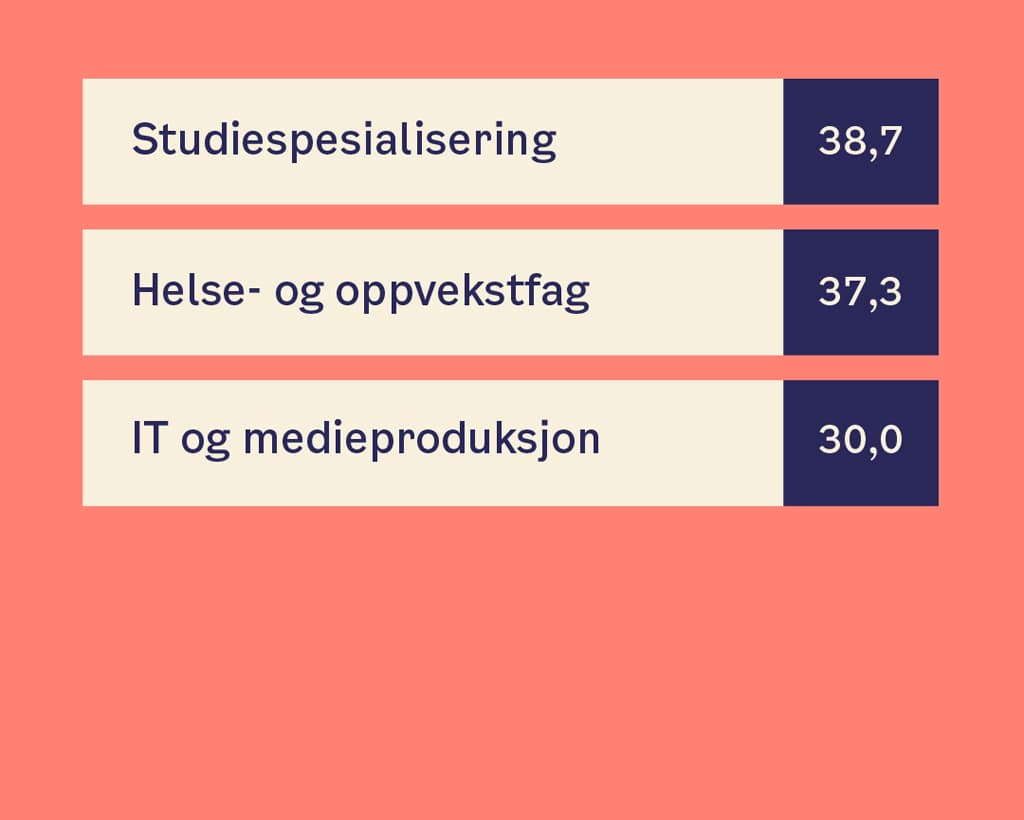 | Studiespesialisering | 38,7 |
|---|---|
| Helse- og oppvekstfag | 37,3 |
| IT og medieproduksjon | 30,0 |